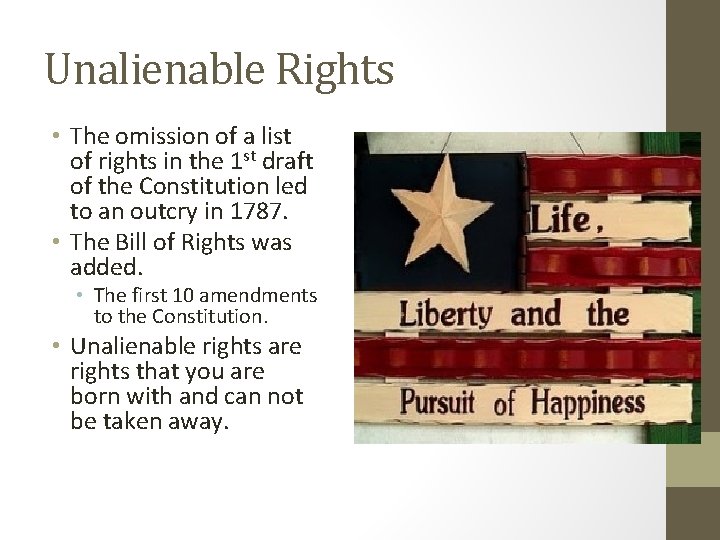 Unalienable Rights

• The omission of a list of rights in the 1st draft of the Constitution led to an outcry in 1787.
• The Bill of Rights was added.
• The first 10 amendments to the Constitution.
• Unalienable rights are rights that you are born with and can not be taken away.

Life,
Liberty and the
Pursuit of Happiness